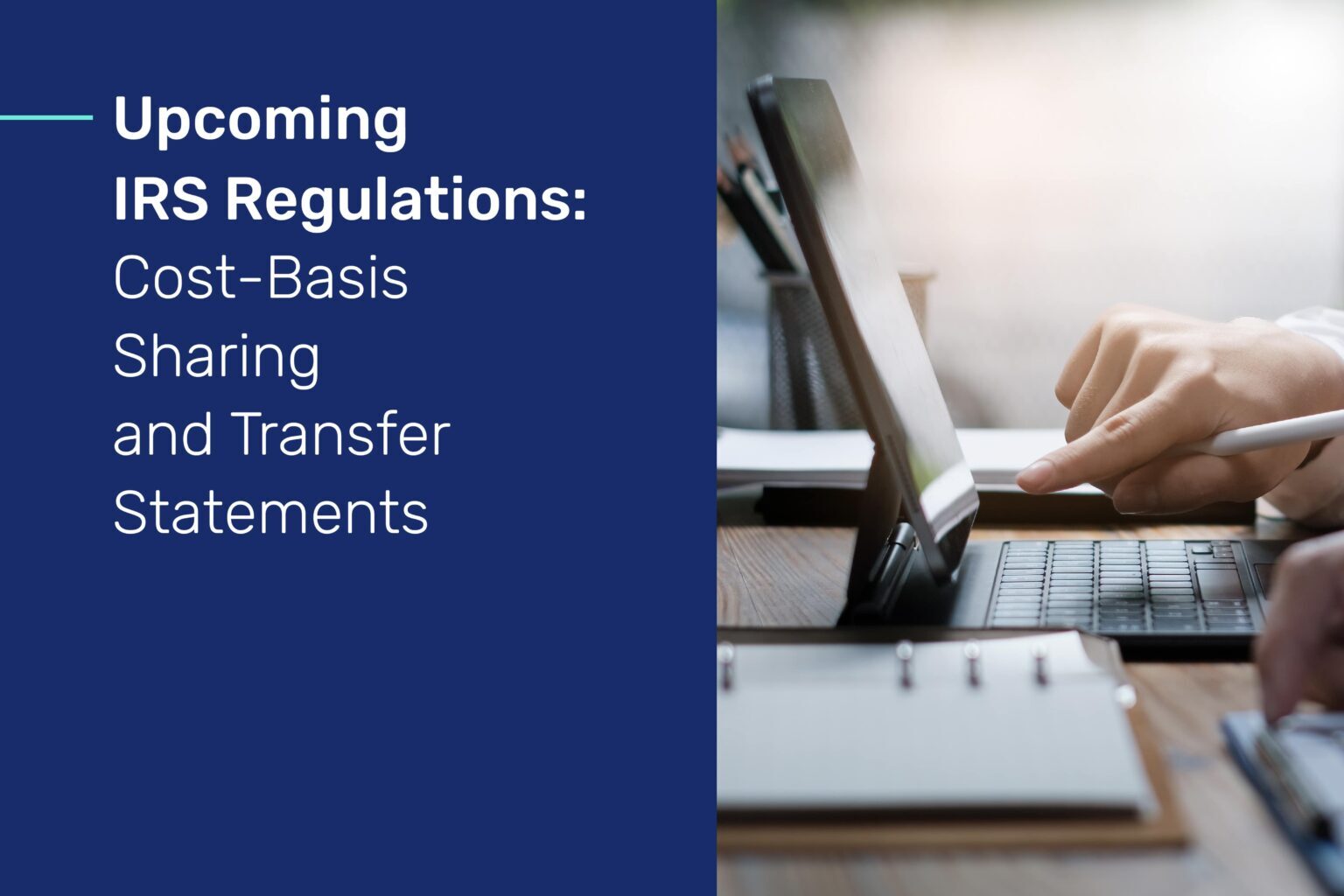 Upcoming IRS Regulations: Cost-Basis Sharing and Transfer Statements